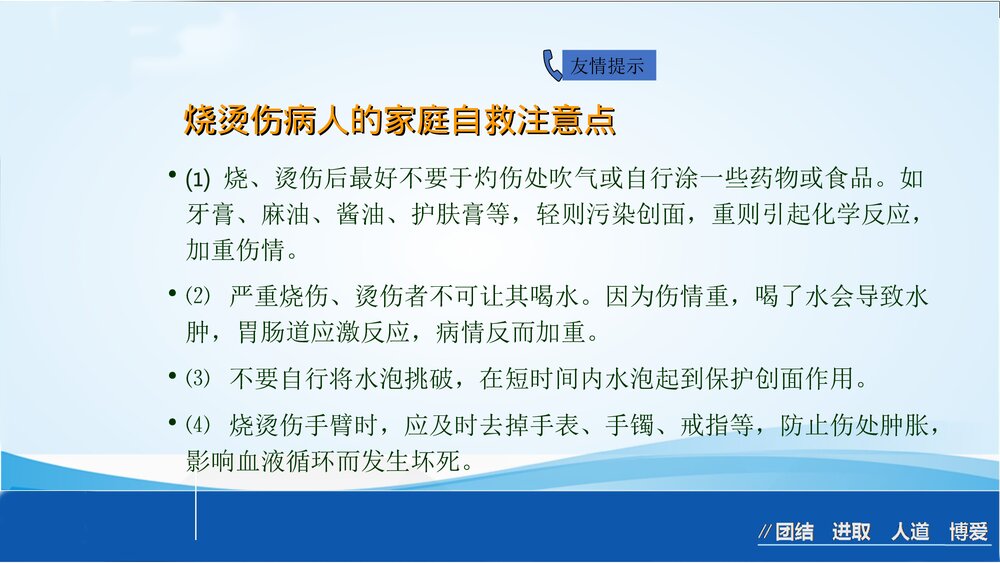 友情提示

烧烫伤病人的家庭自救注意点

• (1) 烧、烫伤后最好不要于灼伤处吹气或自行涂一些药物或食品。如牙膏、麻油、酱油、护肤膏等，轻则污染创面，重则引起化学反应，加重伤情。

• ⑵ 严重烧伤、烫伤者不可让其喝水。因为伤情重，喝了水会导致水肿，胃肠道应激反应，病情反而加重。

• ⑶ 不要自行将水泡挑破，在短时间内水泡起到保护创面作用。

• ⑷ 烧烫伤手臂时，应及时去掉手表、手镯、戒指等，防止伤处肿胀，影响血液循环而发生坏死。

//团结 进取 人道 博爱